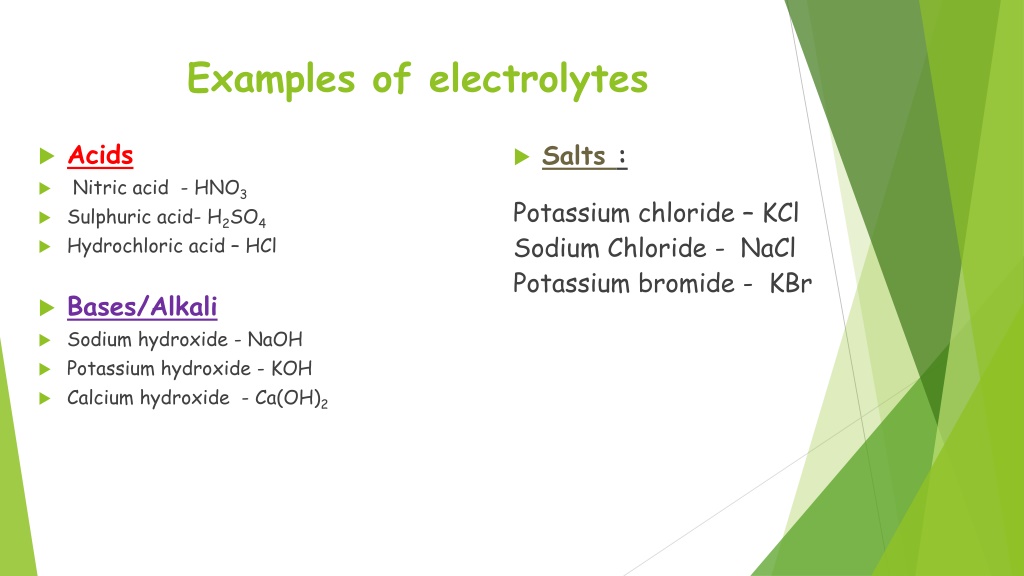 Examples of electrolytes

Acids

Nitric acid - $HNO_3$

Sulphuric acid- $H_2SO_4$

Hydrochloric acid – HCl

Bases/Alkali

Sodium hydroxide - NaOH

Potassium hydroxide - KOH

Calcium hydroxide - $Ca(OH)_2$

Salts :

Potassium chloride – KCl
Sodium Chloride - NaCl
Potassium bromide - KBr